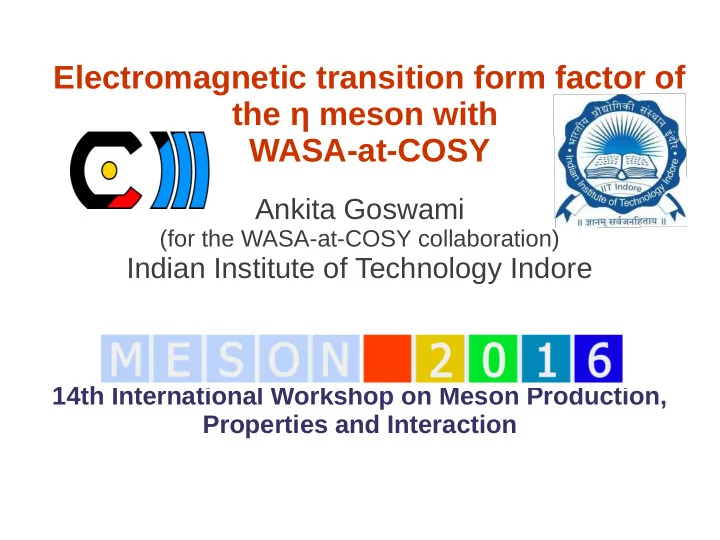 Electromagnetic transition form factor of the η meson with WASA-at-COSY

भारतीय प्रौद्योगिकी संस्थान इंदौर
Indian Institute of Technology Indore
IIT Indore
॥ ज्ञानम् सर्वजनहिताय ॥

Ankita Goswami
(for the WASA-at-COSY collaboration)
Indian Institute of Technology Indore

MESON 2016
14th International Workshop on Meson Production, Properties and Interaction